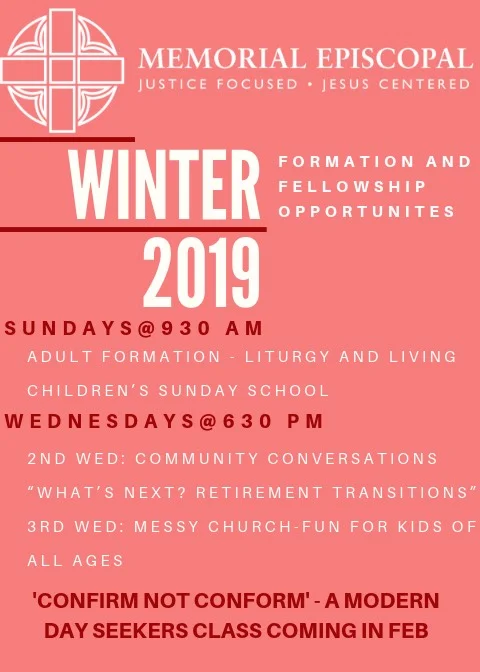 MEMORIAL EPISCOPAL
JUSTICE FOCUSED • JESUS CENTERED

WINTER 2019

FORMATION AND FELLOWSHIP OPPORTUNITES

SUNDAYS@930 AM

ADULT FORMATION - LITURGY AND LIVING

CHILDREN'S SUNDAY SCHOOL

WEDNESDAYS@630 PM

2ND WED: COMMUNITY CONVERSATIONS

"WHAT'S NEXT? RETIREMENT TRANSITIONS"

3RD WED: MESSY CHURCH-FUN FOR KIDS OF ALL AGES

'CONFIRM NOT CONFORM' - A MODERN DAY SEEKERS CLASS COMING IN FEB